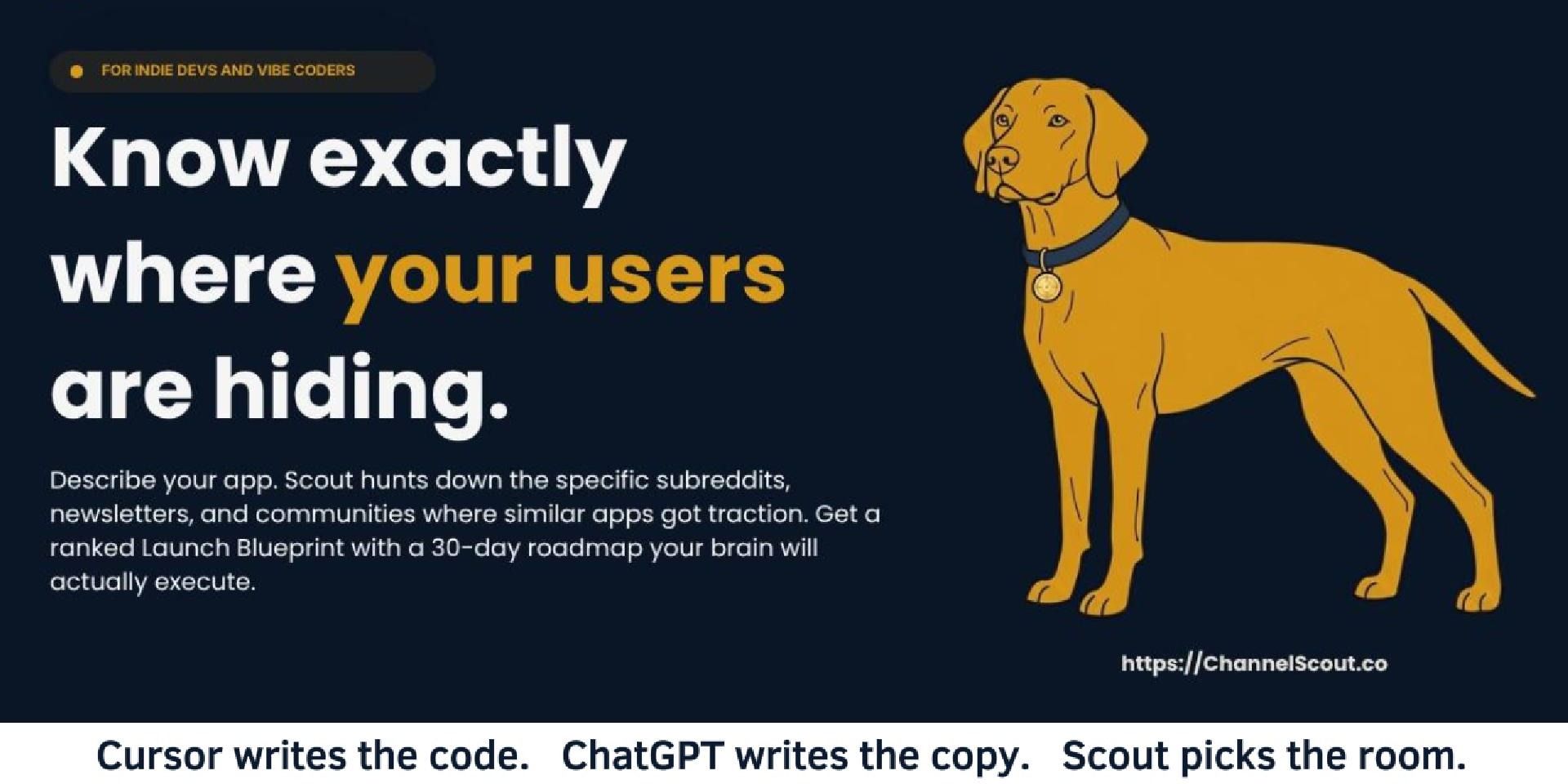 FOR INDIE DEVS AND VIBE CODERS

Know exactly where your users are hiding.

Describe your app. Scout hunts down the specific subreddits, newsletters, and communities where similar apps got traction. Get a ranked Launch Blueprint with a 30-day roadmap your brain will actually execute.

https://ChannelScout.co

Cursor writes the code. ChatGPT writes the copy. Scout picks the room.